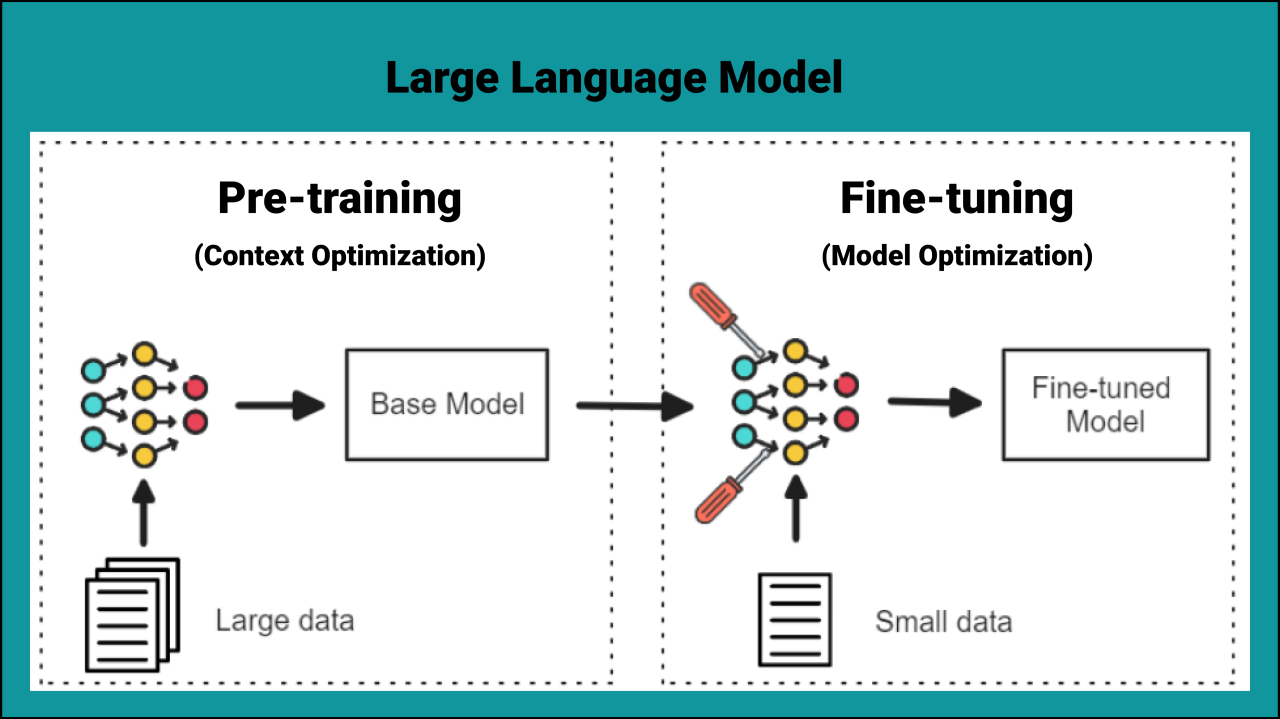 Large Language Model

Pre-training
(Context Optimization)

Base Model

Large data

Fine-tuning
(Model Optimization)

Fine-tuned Model

Small data